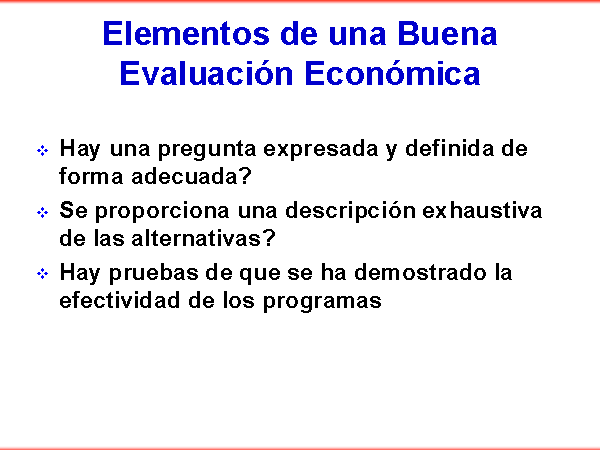 Elementos de una Buena Evaluación Económica

Hay una pregunta expresada y definida de forma adecuada?

Se proporciona una descripción exhaustiva de las alternativas?

Hay pruebas de que se ha demostrado la efectividad de los programas